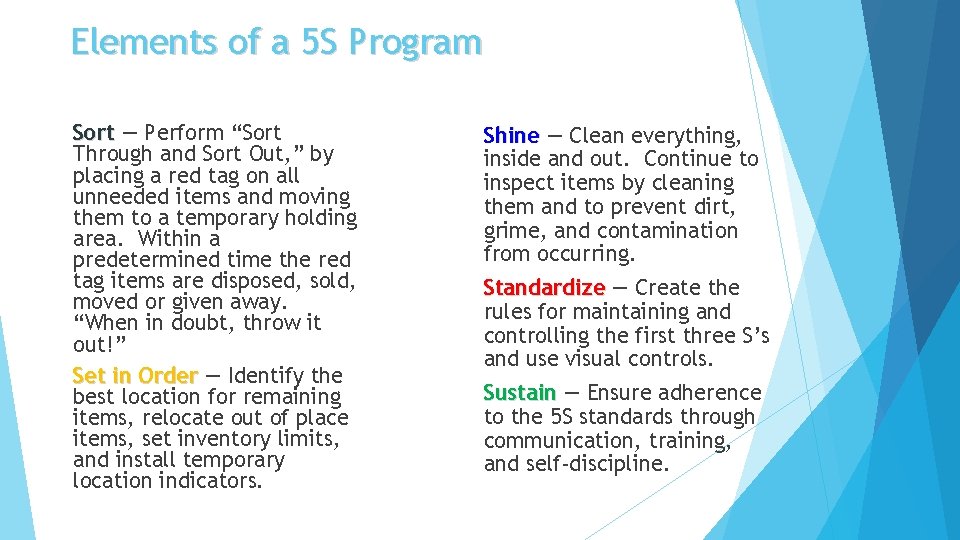 Elements of a 5S Program

Sort — Perform “Sort Through and Sort Out,” by placing a red tag on all unneeded items and moving them to a temporary holding area. Within a predetermined time the red tag items are disposed, sold, moved or given away. “When in doubt, throw it out!”

Set in Order — Identify the best location for remaining items, relocate out of place items, set inventory limits, and install temporary location indicators.

Shine — Clean everything, inside and out. Continue to inspect items by cleaning them and to prevent dirt, grime, and contamination from occurring.

Standardize — Create the rules for maintaining and controlling the first three S’s and use visual controls.

Sustain — Ensure adherence to the 5S standards through communication, training, and self-discipline.